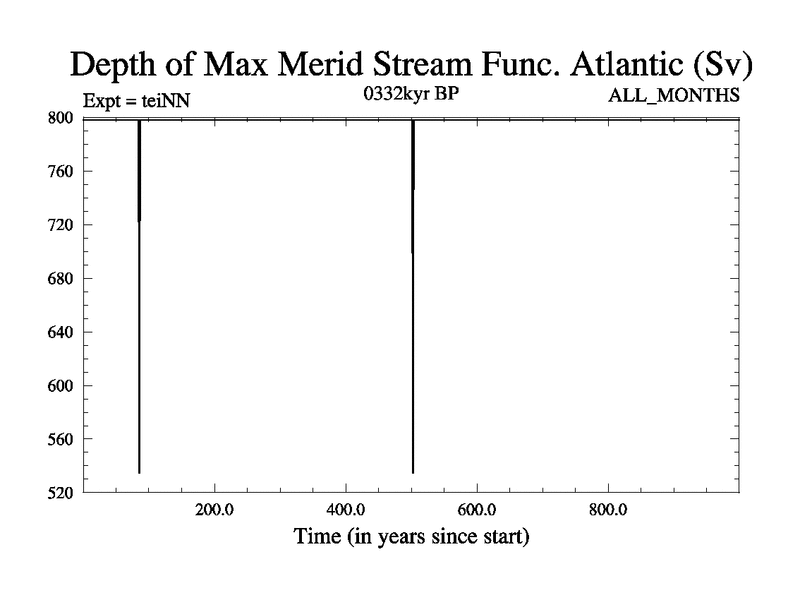 Depth of Max Merid Stream Func. Atlantic (Sv)
Expt = teiNN
0332kyr BP
ALL_MONTHS
800
760
720
680
640
600
560
520
200.0
400.0
600.0
800.0
Time (in years since start)